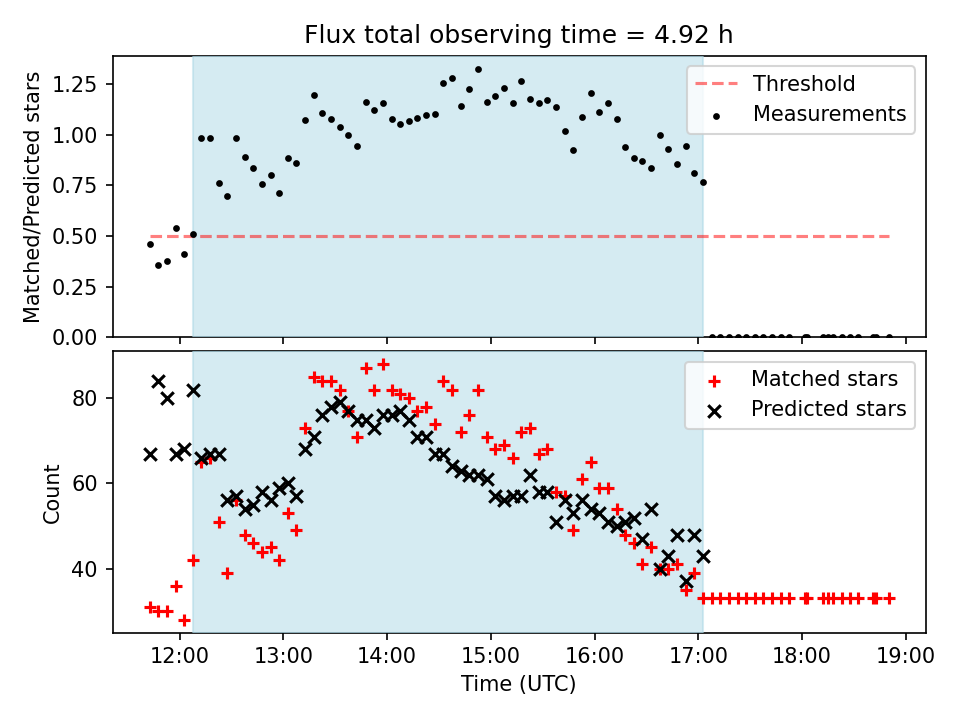 Flux total observing time = 4.92 h

Matched/Predicted stars

1.25
1.00
0.75
0.50
0.25
0.00

Threshold
Measurements

Count

80
60
40

Matched stars
Predicted stars

12:00 13:00 14:00 15:00 16:00 17:00 18:00 19:00

Time (UTC)